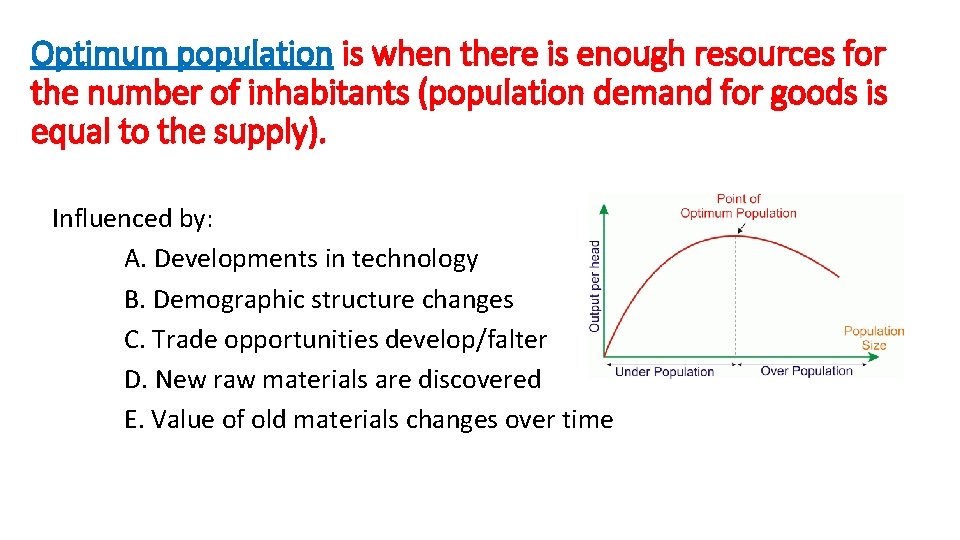 Optimum population is when there is enough resources for the number of inhabitants (population demand for goods is equal to the supply).

Influenced by:
A. Developments in technology
B. Demographic structure changes
C. Trade opportunities develop/falter
D. New raw materials are discovered
E. Value of old materials changes over time

Point of Optimum Population
Output per head
Population Size
Under Population
Over Population